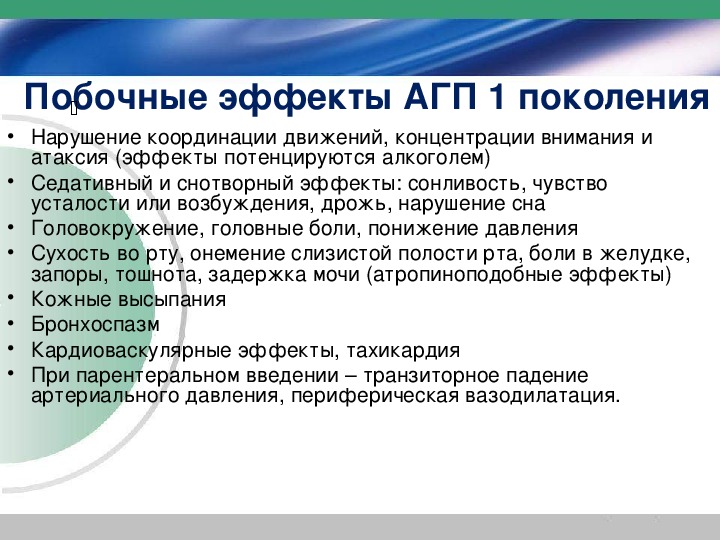 Побочные эффекты АГП 1 поколения

• Нарушение координации движений, концентрации внимания и атаксия (эффекты потенцируются алкоголем)
• Седативный и снотворный эффекты: сонливость, чувство усталости или возбуждения, дрожь, нарушение сна
• Головокружение, головные боли, понижение давления
• Сухость во рту, онемение слизистой полости рта, боли в желудке, запоры, тошнота, задержка мочи (атропиноподобные эффекты)
• Кожные высыпания
• Бронхоспазм
• Кардиоваскулярные эффекты, тахикардия
• При парентеральном введении – транзиторное падение артериального давления, периферическая вазодилатация.